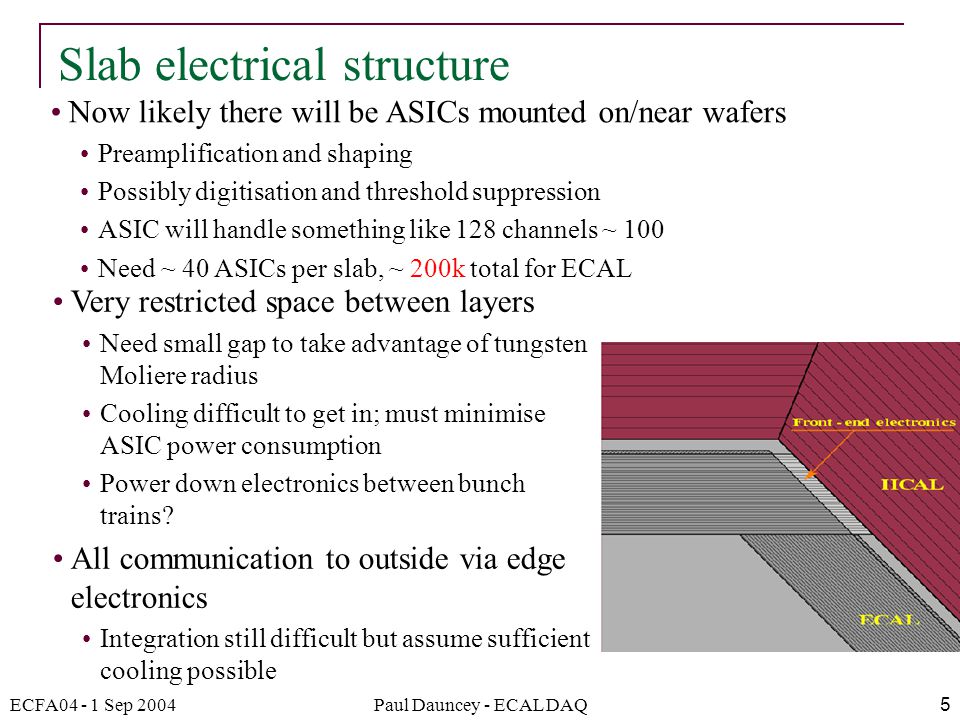 Slab electrical structure

• Now likely there will be ASICs mounted on/near wafers
 • Preamplification and shaping
 • Possibly digitisation and threshold suppression
 • ASIC will handle something like 128 channels ~ 100
 • Need ~ 40 ASICs per slab, ~ 200k total for ECAL

• Very restricted space between layers
 • Need small gap to take advantage of tungsten Moliere radius
 • Cooling difficult to get in; must minimise ASIC power consumption
 • Power down electronics between bunch trains?

• All communication to outside via edge electronics
 • Integration still difficult but assume sufficient cooling possible

Front - end electronics
HCAL
ECAL

ECFA04 - 1 Sep 2004
Paul Dauncey - ECAL DAQ
5